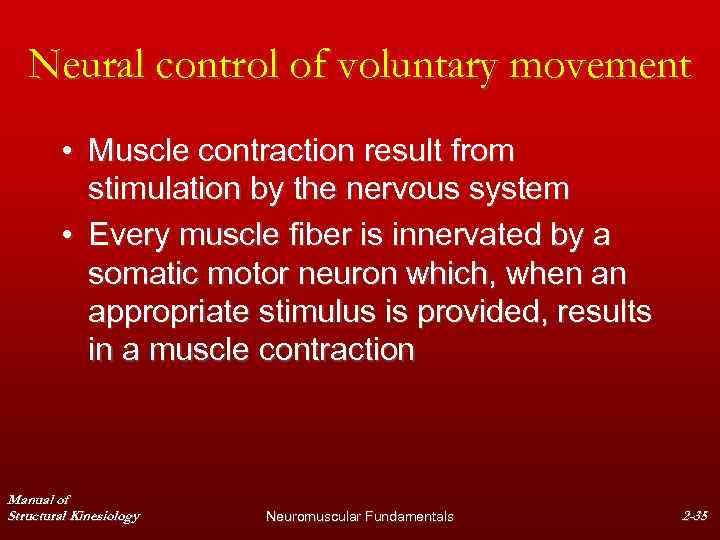 Neural control of voluntary movement

• Muscle contraction result from stimulation by the nervous system

• Every muscle fiber is innervated by a somatic motor neuron which, when an appropriate stimulus is provided, results in a muscle contraction

Manual of Structural Kinesiology

Neuromuscular Fundamentals

2-35